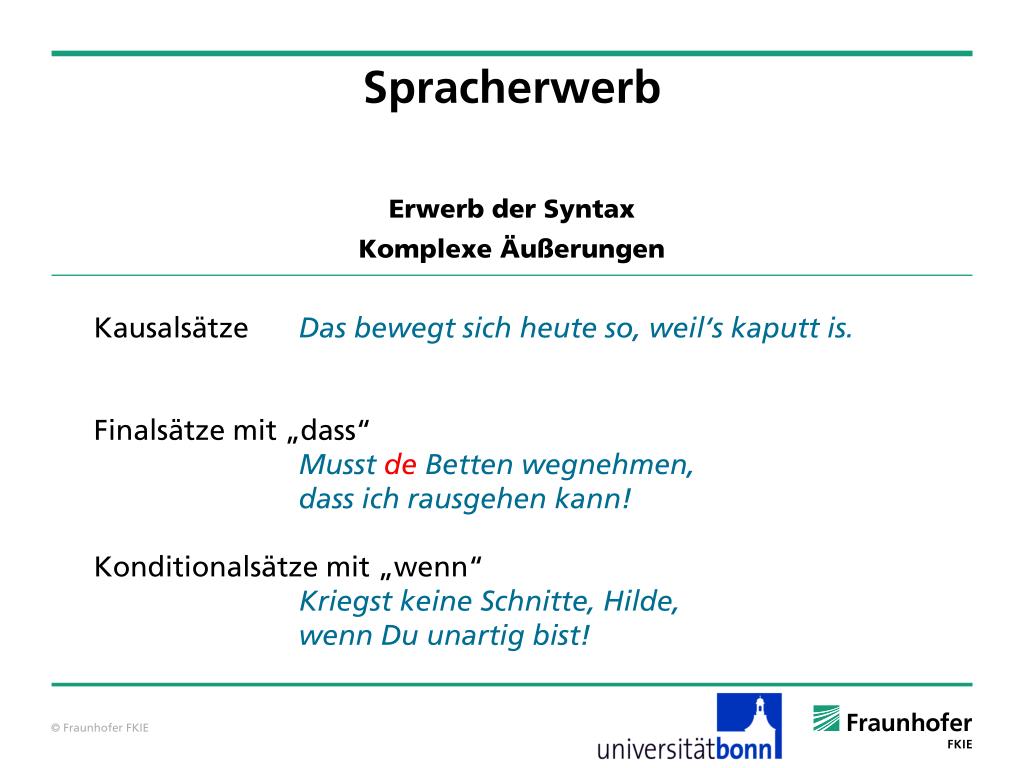 Spracherwerb

Erwerb der Syntax
Komplexe Äußerungen

Kausalsätze Das bewegt sich heute so, weil's kaputt is.

Finalsätze mit „dass"
Musst de Betten wegnehmen,
dass ich rausgehen kann!

Konditionalsätze mit „wenn"
Kriegst keine Schnitte, Hilde,
wenn Du unartig bist!

© Fraunhofer FKIE

universitätbonn

Fraunhofer
FKIE